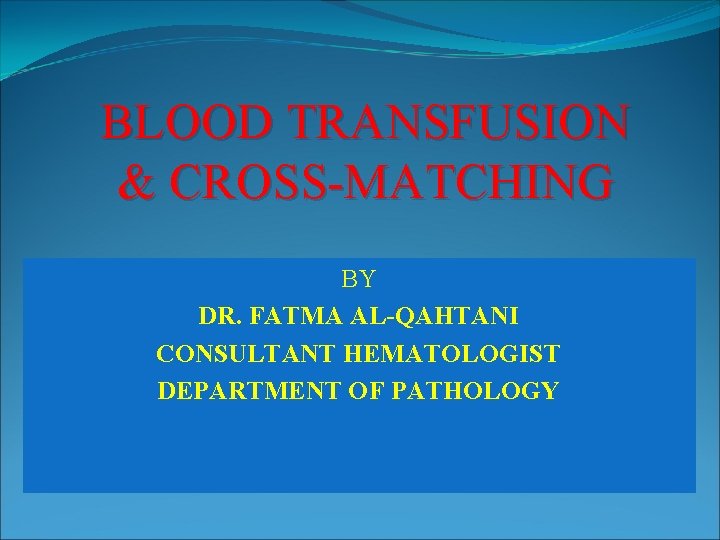 BLOOD TRANSFUSION & CROSS-MATCHING

BY

DR. FATMA AL-QAHTANI

CONSULTANT HEMATOLOGIST

DEPARTMENT OF PATHOLOGY